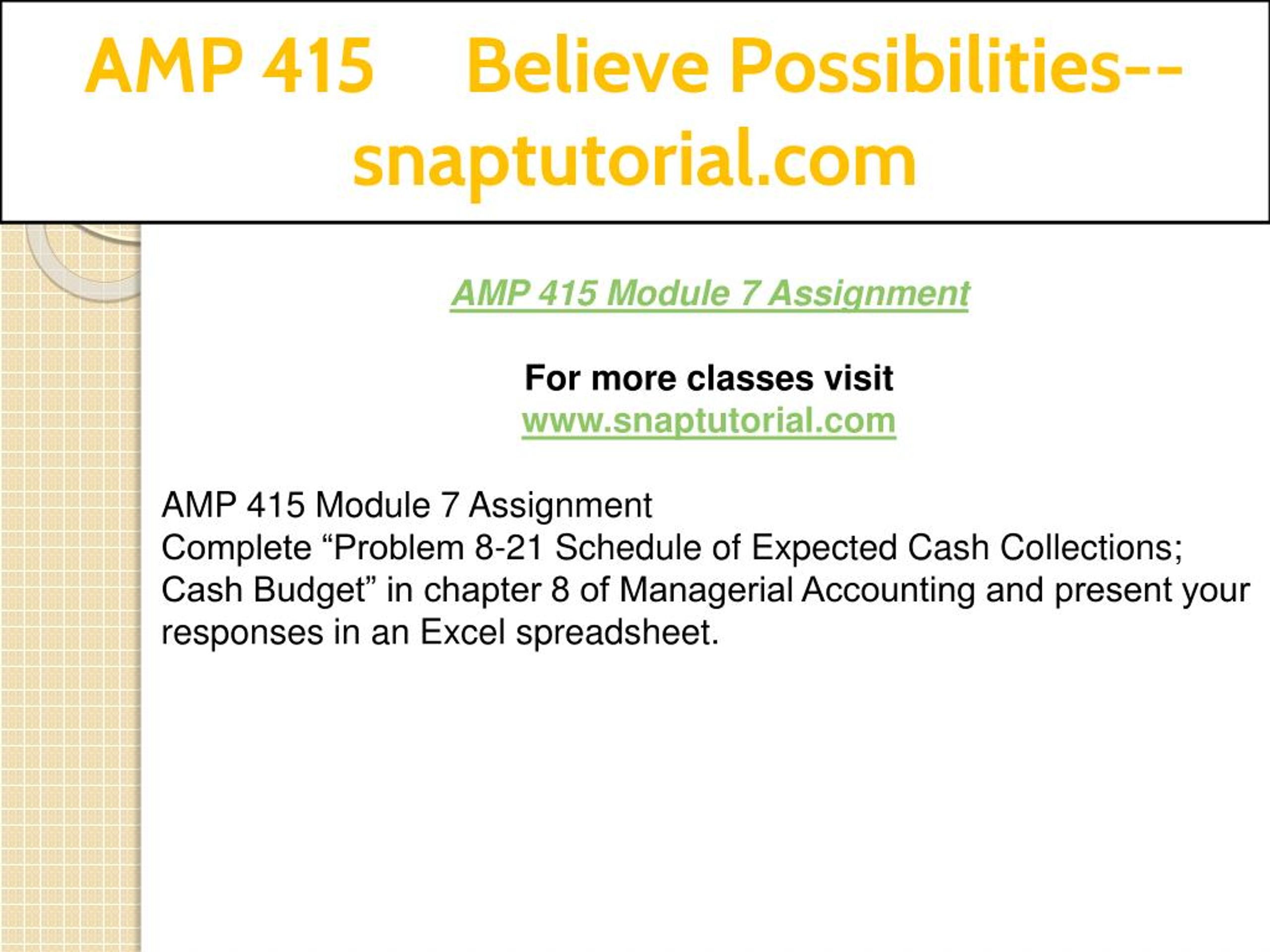 AMP 415 Believe Possibilities--snaptutorial.com

AMP 415 Module 7 Assignment

For more classes visit
www.snaptutorial.com

AMP 415 Module 7 Assignment
Complete “Problem 8-21 Schedule of Expected Cash Collections; Cash Budget” in chapter 8 of Managerial Accounting and present your responses in an Excel spreadsheet.